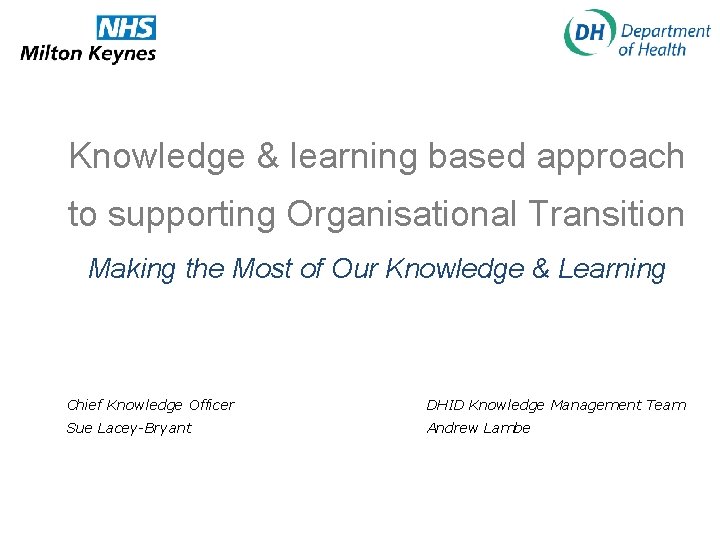 NHS
Milton Keynes

DH Department of Health

Knowledge & learning based approach to supporting Organisational Transition

Making the Most of Our Knowledge & Learning

Chief Knowledge Officer
Sue Lacey-Bryant

DHID Knowledge Management Team
Andrew Lambe